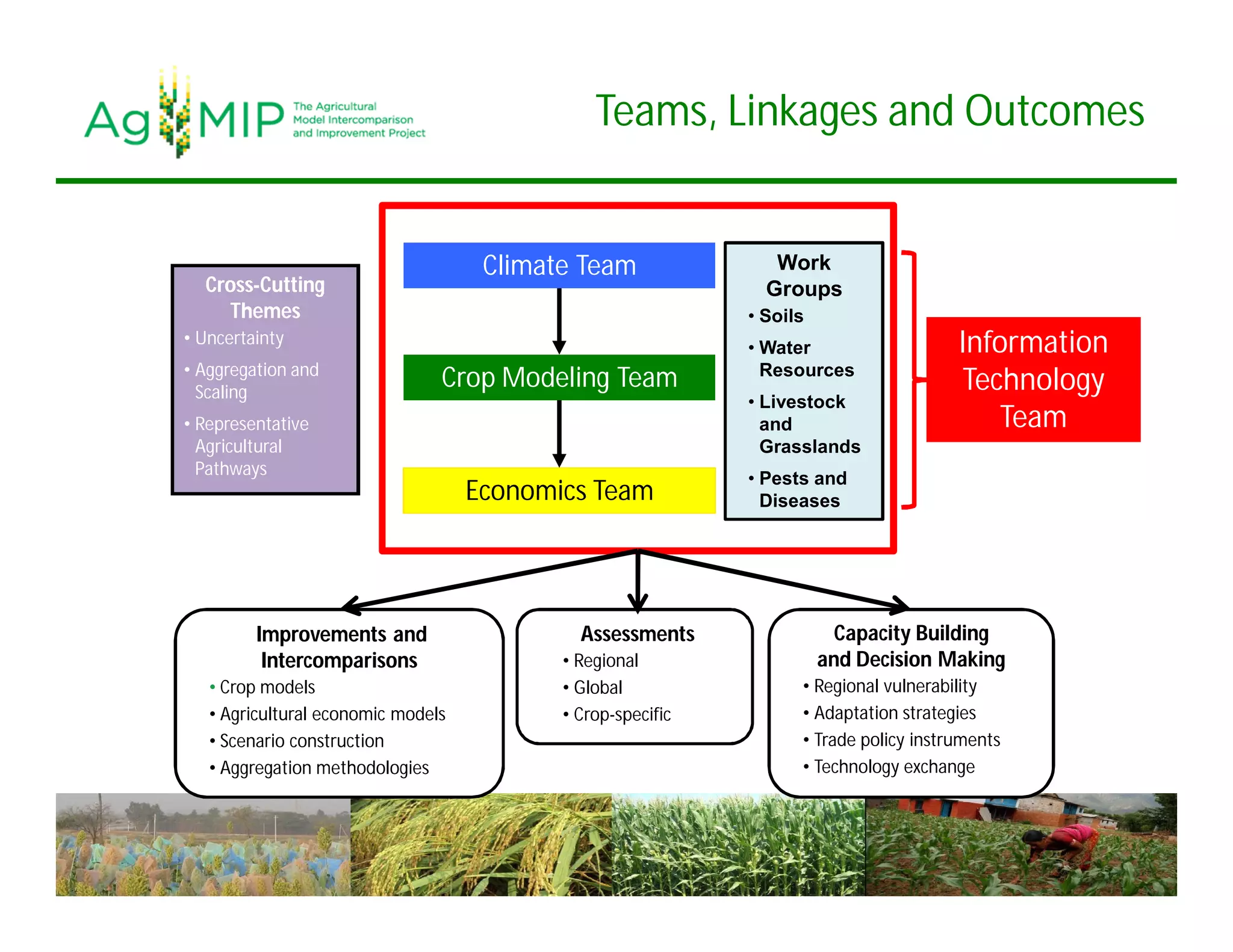 AgMIP The Agricultural Model Intercomparison and Improvement Project

Teams, Linkages and Outcomes

Cross-Cutting Themes
• Uncertainty
• Aggregation and Scaling
• Representative Agricultural Pathways

Climate Team

Crop Modeling Team

Economics Team

Work Groups
• Soils
• Water Resources
• Livestock and Grasslands
• Pests and Diseases

Information Technology Team

Improvements and Intercomparisons
• Crop models
• Agricultural economic models
• Scenario construction
• Aggregation methodologies

Assessments
• Regional
• Global
• Crop-specific

Capacity Building and Decision Making
• Regional vulnerability
• Adaptation strategies
• Trade policy instruments
• Technology exchange